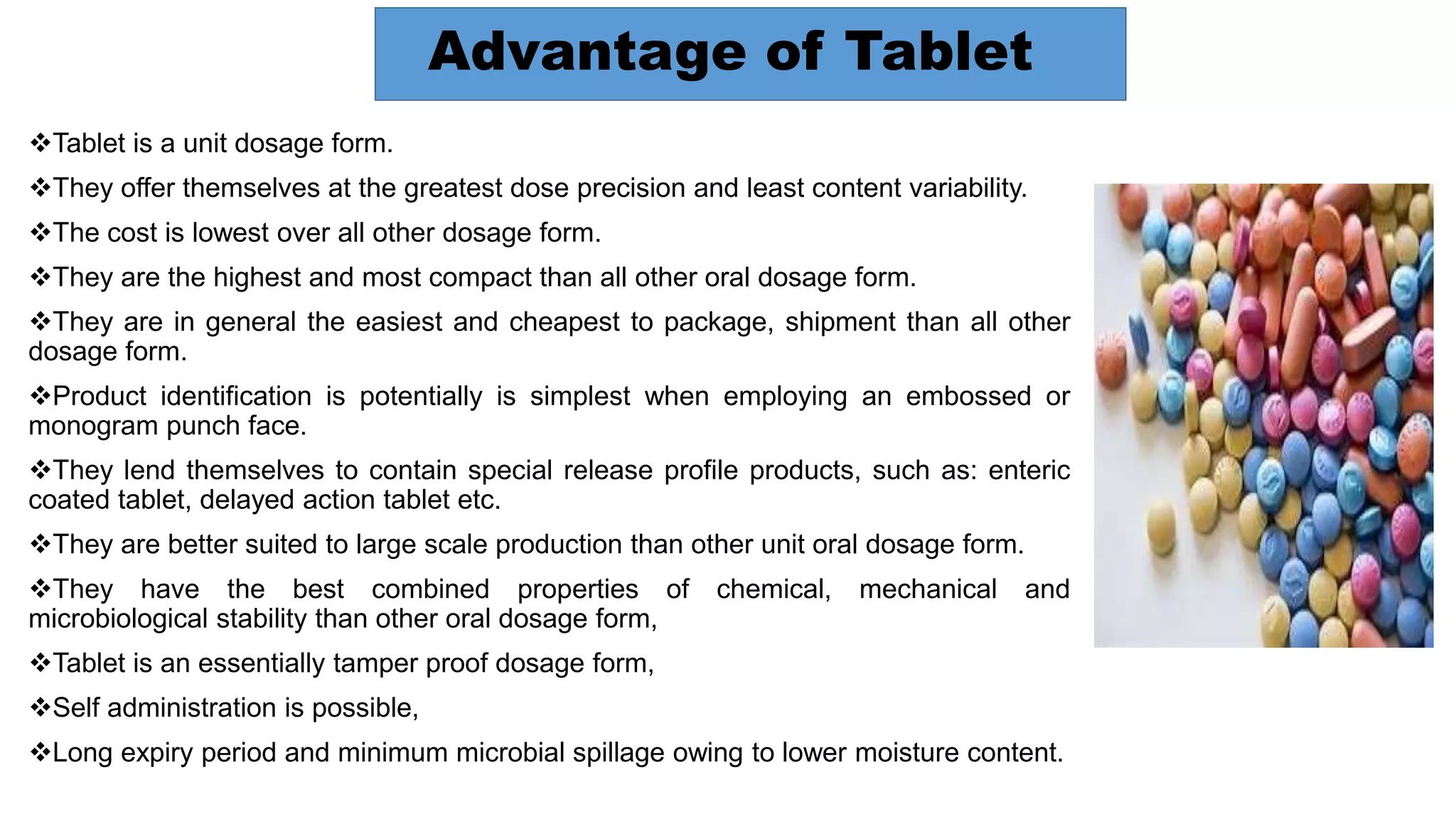 Advantage of Tablet

❖Tablet is a unit dosage form.

❖They offer themselves at the greatest dose precision and least content variability.

❖The cost is lowest over all other dosage form.

❖They are the highest and most compact than all other oral dosage form.

❖They are in general the easiest and cheapest to package, shipment than all other dosage form.

❖Product identification is potentially is simplest when employing an embossed or monogram punch face.

❖They lend themselves to contain special release profile products, such as: enteric coated tablet, delayed action tablet etc.

❖They are better suited to large scale production than other unit oral dosage form.

❖They have the best combined properties of chemical, mechanical and microbiological stability than other oral dosage form,

❖Tablet is an essentially tamper proof dosage form,

❖Self administration is possible,

❖Long expiry period and minimum microbial spillage owing to lower moisture content.